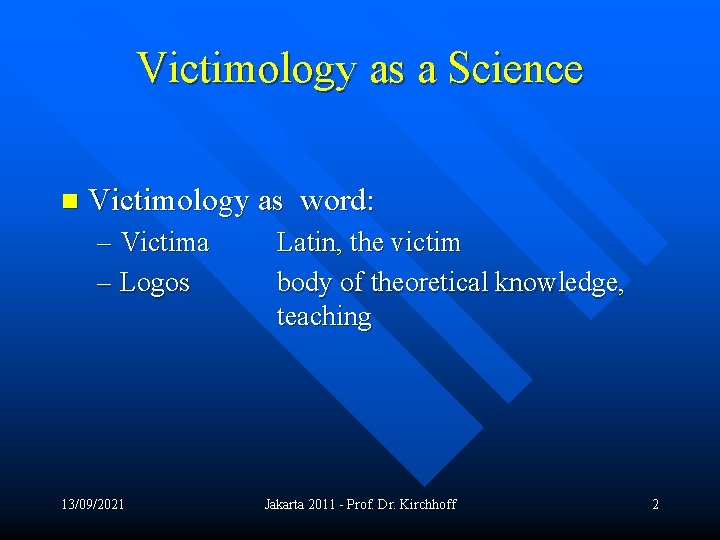 Victimology as a Science

Victimology as word:
– Victima Latin, the victim
– Logos body of theoretical knowledge, teaching

13/09/2021 Jakarta 2011 - Prof. Dr. Kirchhoff 2